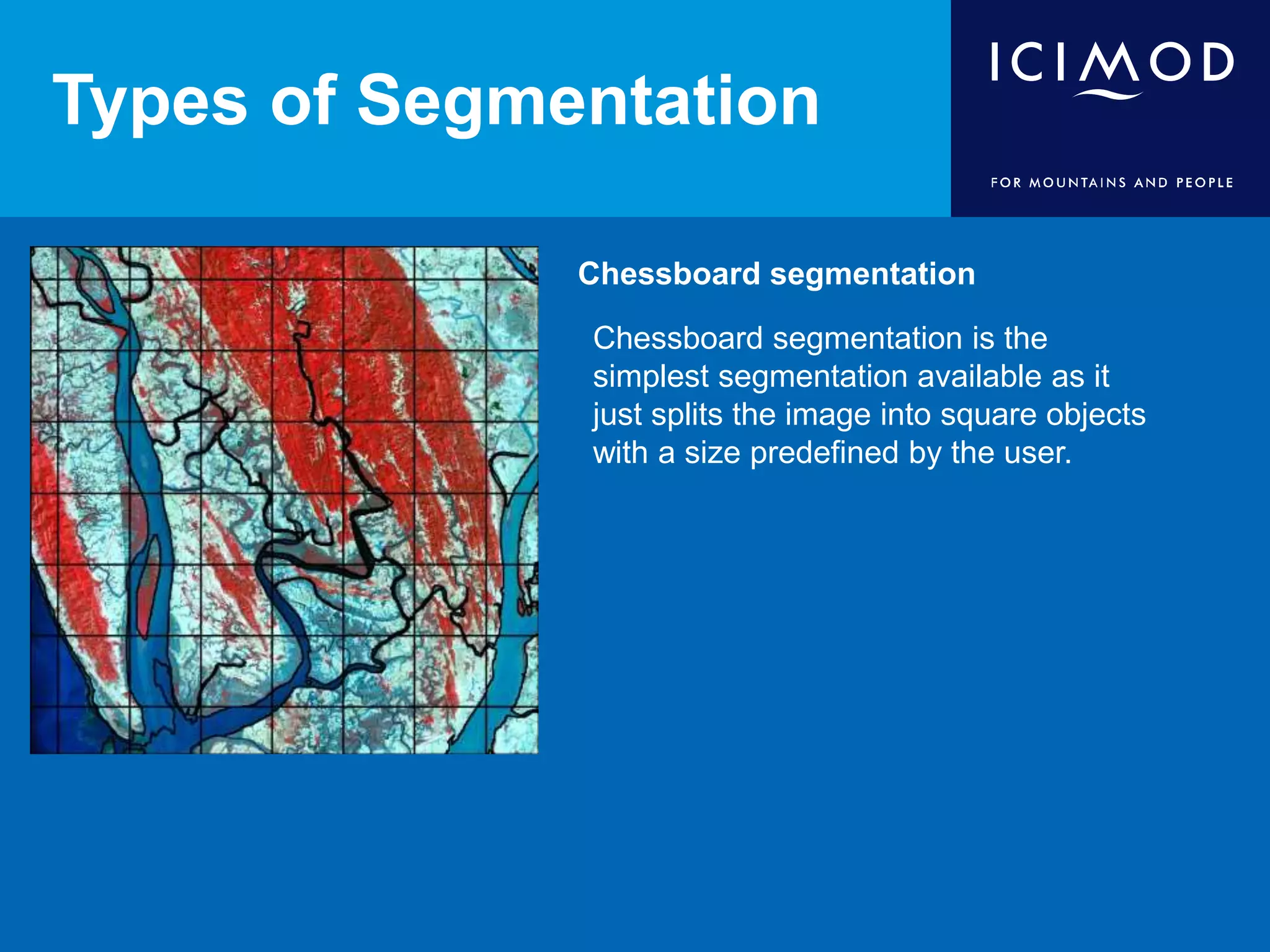 Types of Segmentation

ICIMOD

FOR MOUNTAINS AND PEOPLE

Chessboard segmentation

Chessboard segmentation is the simplest segmentation available as it just splits the image into square objects with a size predefined by the user.